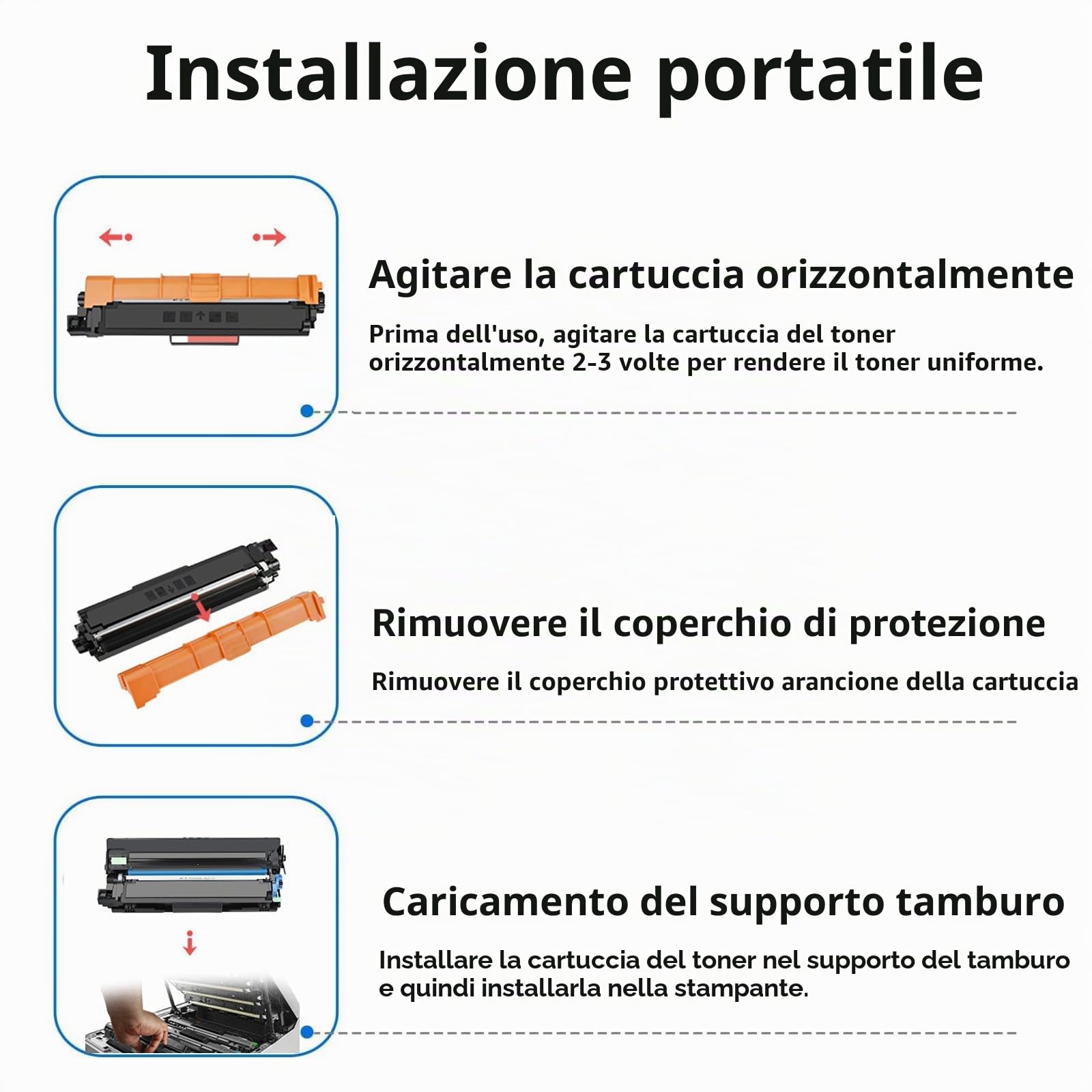 Installazione portatile

Agitare la cartuccia orizzontalmente

Prima dell'uso, agitare la cartuccia del toner orizzontalmente 2-3 volte per rendere il toner uniforme.

Rimuovere il coperchio di protezione

Rimuovere il coperchio protettivo arancione della cartuccia

Caricamento del supporto tamburo

Installare la cartuccia del toner nel supporto del tamburo e quindi installarla nella stampante.